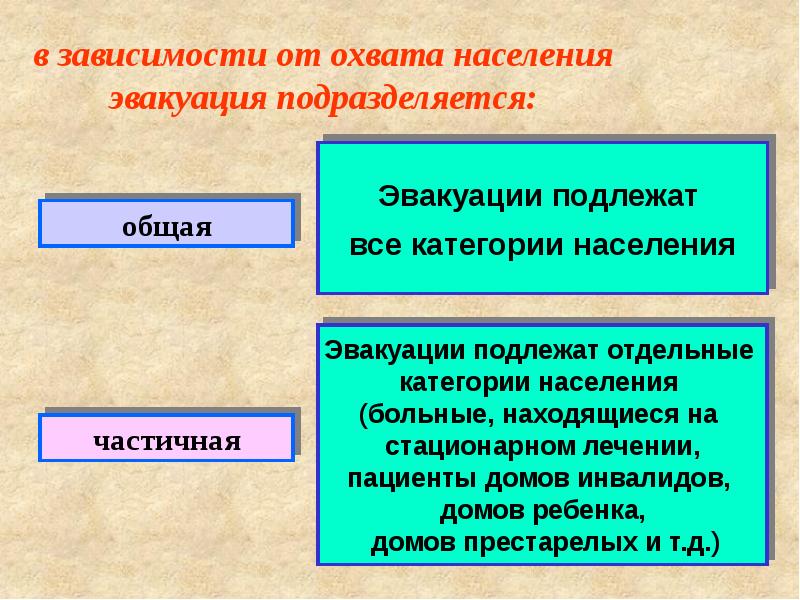 в зависимости от охвата населения эвакуация подразделяется:

общая

Эвакуации подлежат все категории населения

частичная

Эвакуации подлежат отдельные категории населения (больные, находящиеся на стационарном лечении, пациенты домов инвалидов, домов ребенка, домов престарелых и т.д.)